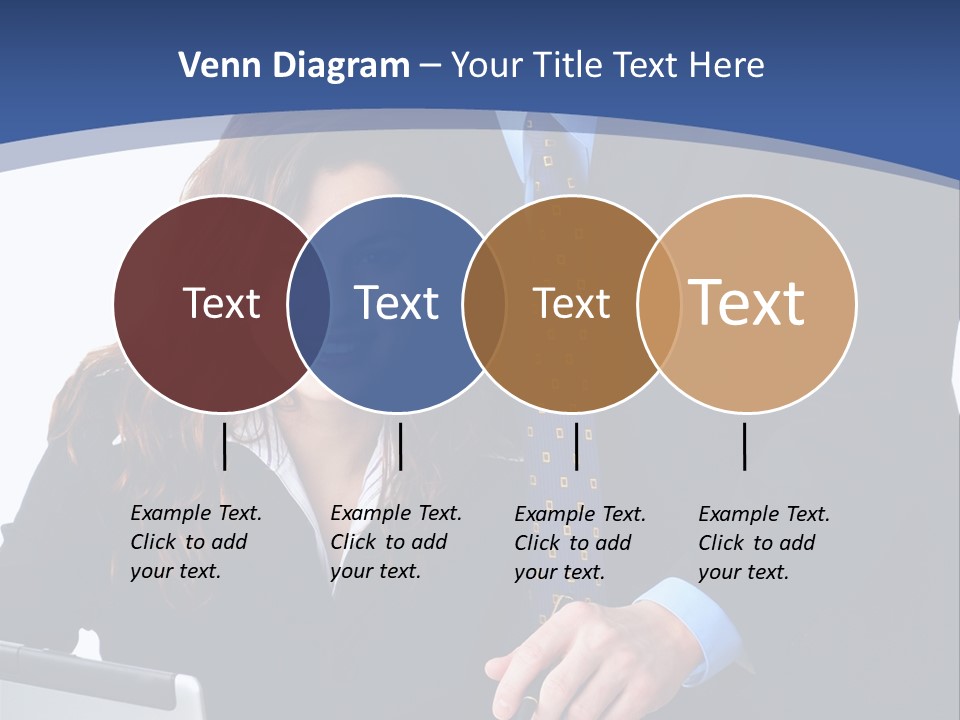 Venn Diagram – Your Title Text Here

Text

Text

Text

Text

Example Text. Click to add your text.

Example Text. Click to add your text.

Example Text. Click to add your text.

Example Text. Click to add your text.